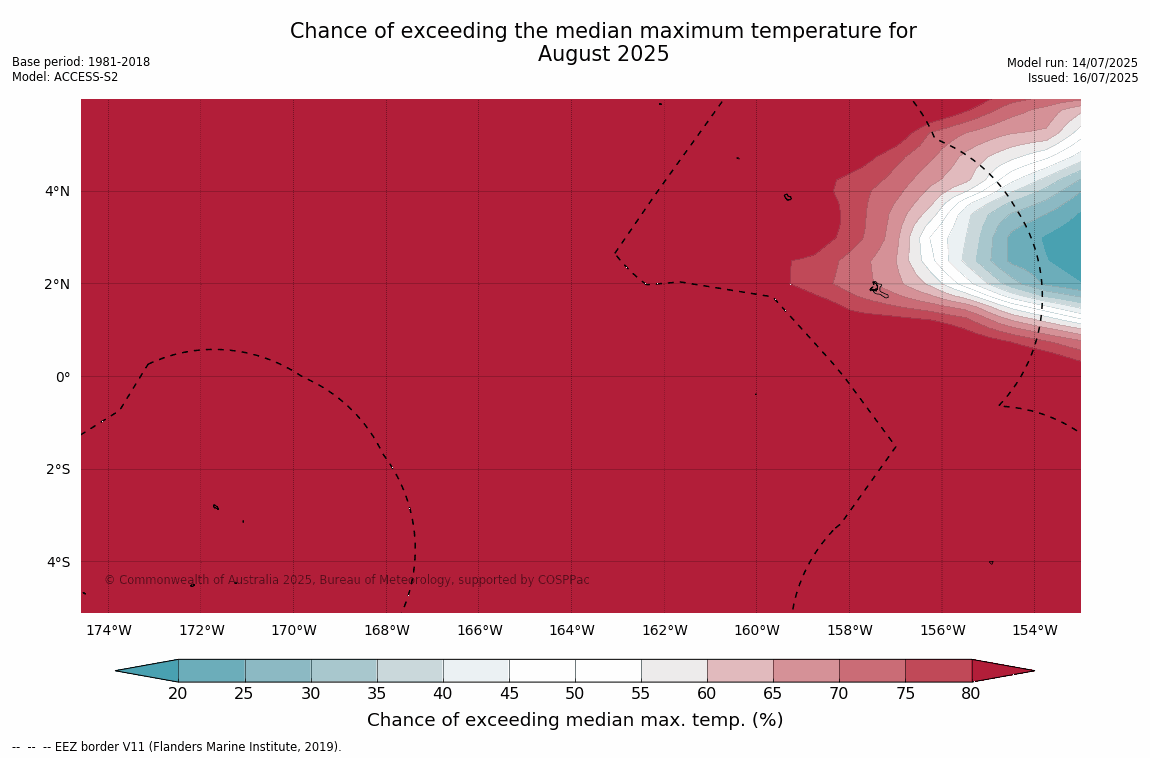 Chance of exceeding the median maximum temperature for August 2025

Base period: 1981-2018
Model: ACCESS-S2

Model run: 14/07/2025
Issued: 16/07/2025

4°N
2°N
0°
2°S
4°S

© Commonwealth of Australia 2025, Bureau of Meteorology, supported by COSPPac

174°W 172°W 170°W 168°W 166°W 164°W 162°W 160°W 158°W 156°W 154°W

20 25 30 35 40 45 50 55 60 65 70 75 80

Chance of exceeding median max. temp. (%)

-- -- -- EEZ border V11 (Flanders Marine Institute, 2019).